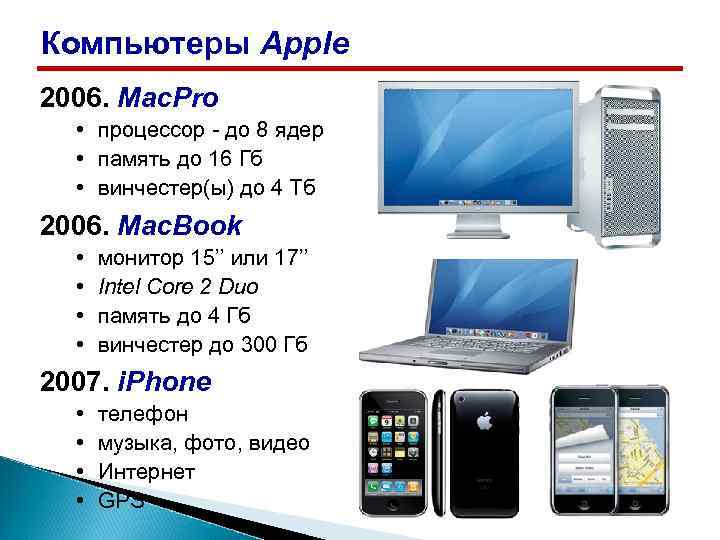 Компьютеры Apple

2006. MacPro
• процессор - до 8 ядер
• память до 16 Гб
• винчестер(ы) до 4 Тб

2006. MacBook
• монитор 15'' или 17''
• Intel Core 2 Duo
• память до 4 Гб
• винчестер до 300 Гб

2007. iPhone
• телефон
• музыка, фото, видео
• Интернет
• GPS